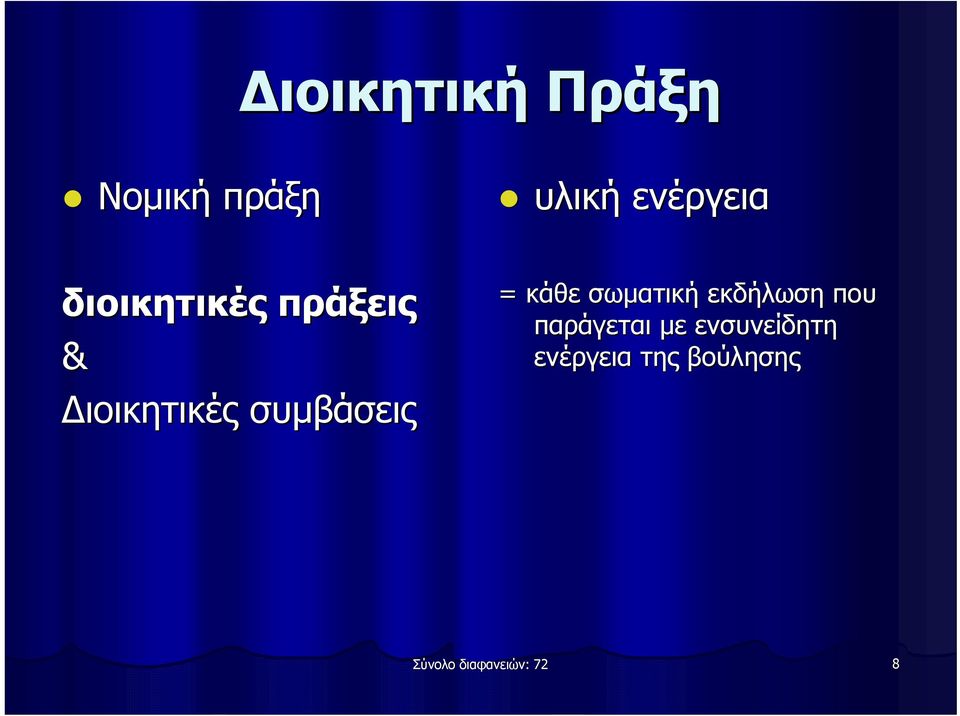 Διοικητική Πράξη

Νομική πράξη

διοικητικές πράξεις
&
Διοικητικές συμβάσεις

υλική ενέργεια

= κάθε σωματική εκδήλωση που παράγεται με ενσυνείδητη ενέργεια της βούλησης

Σύνολο διαφανειών: 72

8